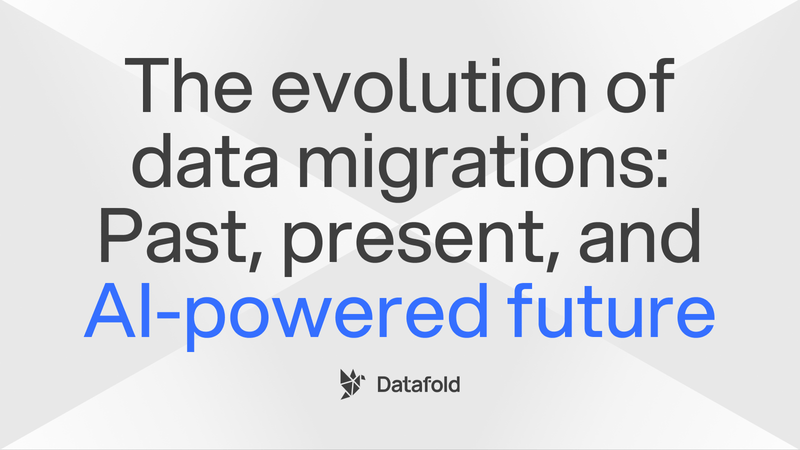 The evolution of data migrations: Past, present, and AI-powered future

Datafold